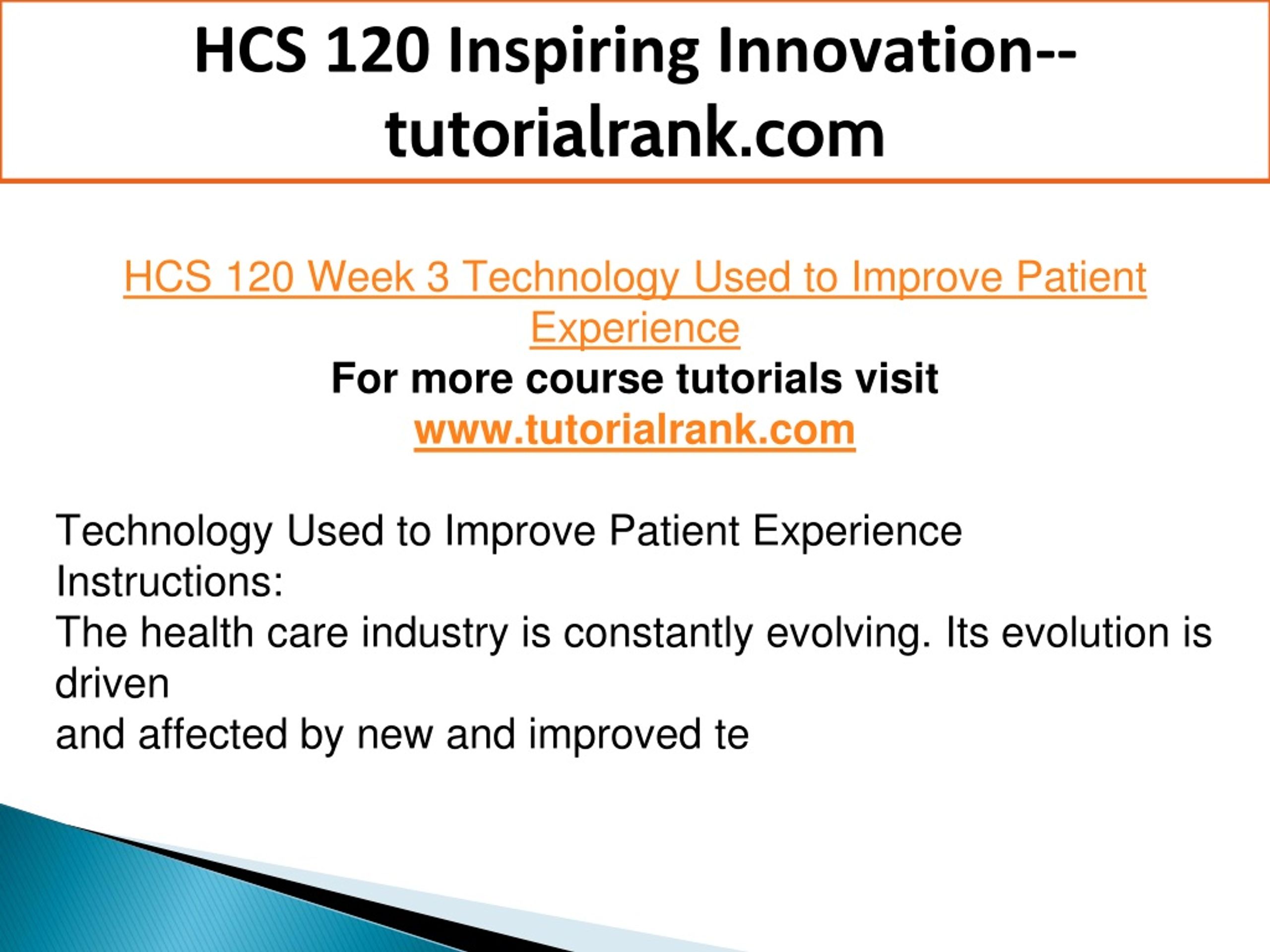 HCS 120 Inspiring Innovation--tutorialrank.com

HCS 120 Week 3 Technology Used to Improve Patient Experience
For more course tutorials visit
www.tutorialrank.com

Technology Used to Improve Patient Experience
Instructions:
The health care industry is constantly evolving. Its evolution is driven
and affected by new and improved te